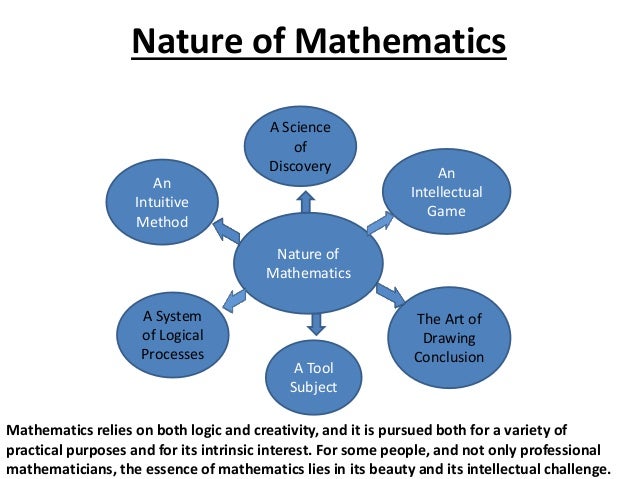 Nature of Mathematics

A Science of Discovery

An Intuitive Method

An Intellectual Game

Nature of Mathematics

A System of Logical Processes

The Art of Drawing Conclusion

A Tool Subject

Mathematics relies on both logic and creativity, and it is pursued both for a variety of practical purposes and for its intrinsic interest. For some people, and not only professional mathematicians, the essence of mathematics lies in its beauty and its intellectual challenge.